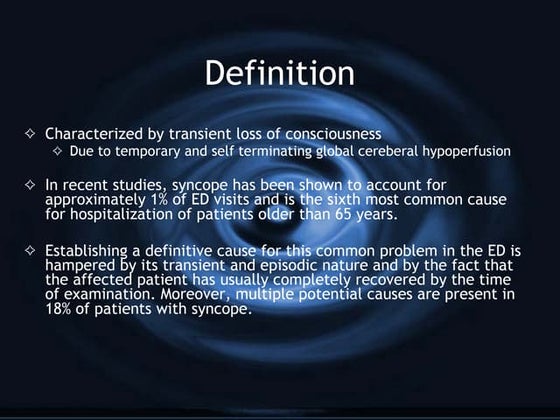 Definition

✧ Characterized by transient loss of consciousness
✧ Due to temporary and self terminating global cereberal hypoperfusion

✧ In recent studies, syncope has been shown to account for approximately 1% of ED visits and is the sixth most common cause for hospitalization of patients older than 65 years.

✧ Establishing a definitive cause for this common problem in the ED is hampered by its transient and episodic nature and by the fact that the affected patient has usually completely recovered by the time of examination. Moreover, multiple potential causes are present in 18% of patients with syncope.